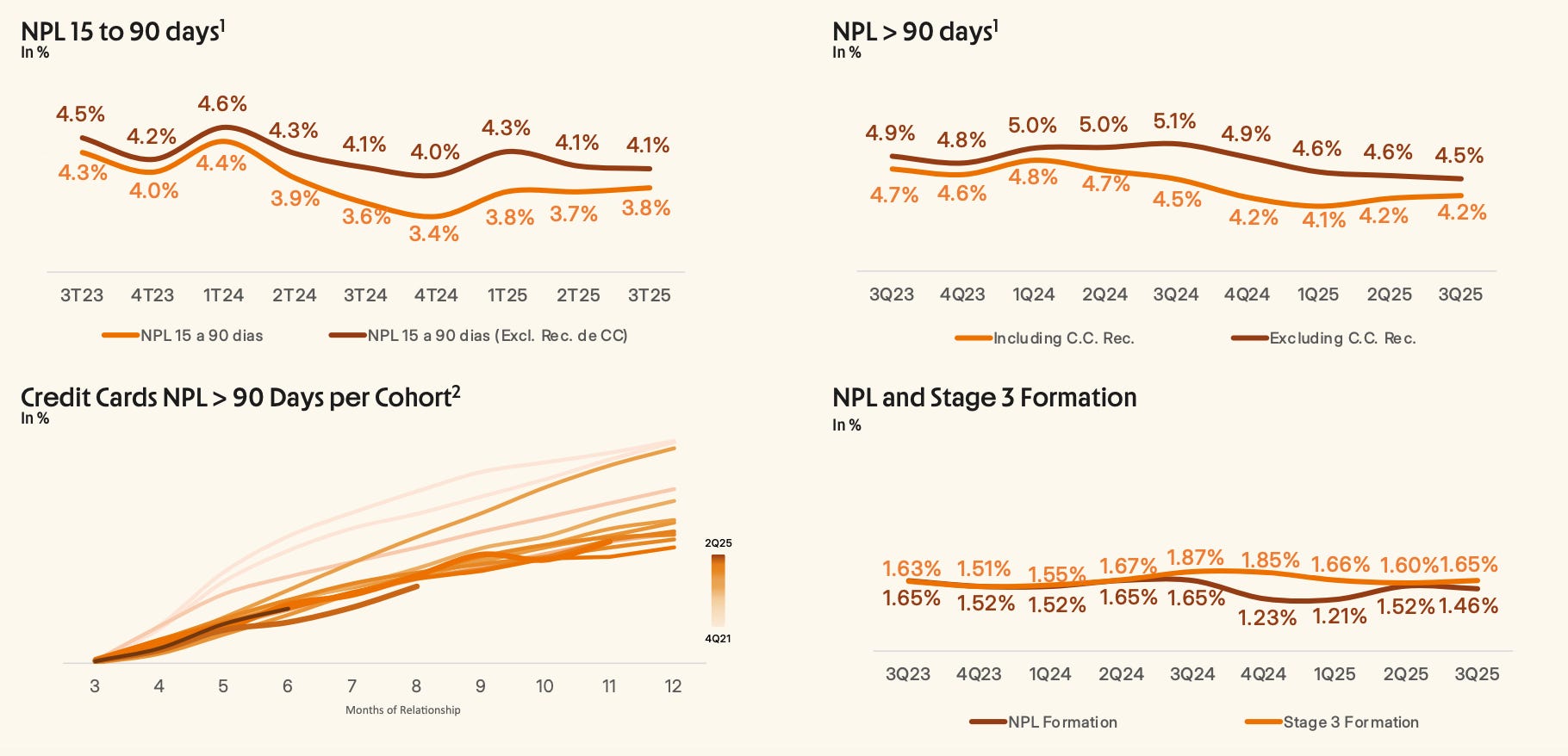 NPL 15 to 90 days$^1$
In %

4.5% 4.2% 4.6% 4.3% 4.1% 4.0% 4.3% 4.1% 4.1%
4.3% 4.0% 4.4% 3.9% 3.6% 3.4% 3.8% 3.7% 3.8%

3T23 4T23 1T24 2T24 3T24 4T24 1T25 2T25 3T25

NPL 15 a 90 dias NPL 15 a 90 dias (Excl. Rec. de CC)

NPL > 90 days$^1$
In %

4.9% 4.8% 5.0% 5.0% 5.1% 4.9% 4.6% 4.6% 4.5%
4.7% 4.6% 4.8% 4.7% 4.5% 4.2% 4.1% 4.2% 4.2%

3Q23 4Q23 1Q24 2Q24 3Q24 4Q24 1Q25 2Q25 3Q25

Including C.C. Rec. Excluding C.C. Rec.

Credit Cards NPL > 90 Days per Cohort$^2$
In %

2Q25
4Q21

3 4 5 6 7 8 9 10 11 12
Months of Relationship

NPL and Stage 3 Formation
In %

1.63% 1.51% 1.55% 1.67% 1.87% 1.85% 1.66% 1.60% 1.65%
1.65% 1.52% 1.52% 1.65% 1.65% 1.23% 1.21% 1.52% 1.46%

3Q23 4Q23 1Q24 2Q24 3Q24 4Q24 1Q25 2Q25 3Q25

NPL Formation Stage 3 Formation